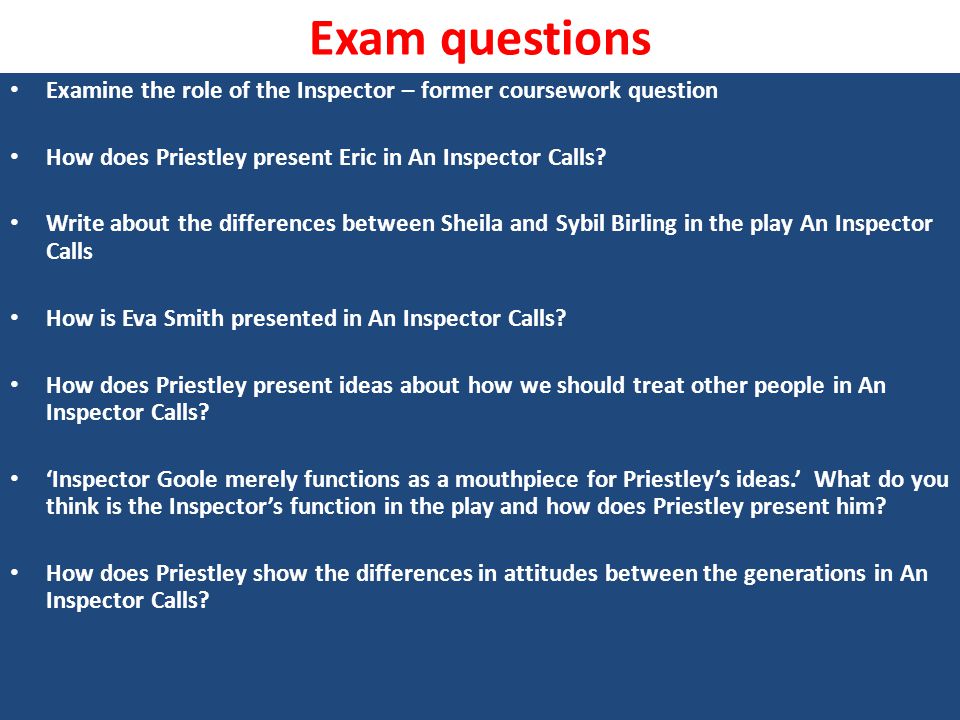 Exam questions

• Examine the role of the Inspector – former coursework question

• How does Priestley present Eric in An Inspector Calls?

• Write about the differences between Sheila and Sybil Birling in the play An Inspector Calls

• How is Eva Smith presented in An Inspector Calls?

• How does Priestley present ideas about how we should treat other people in An Inspector Calls?

• ‘Inspector Goole merely functions as a mouthpiece for Priestley’s ideas.’ What do you think is the Inspector’s function in the play and how does Priestley present him?

• How does Priestley show the differences in attitudes between the generations in An Inspector Calls?